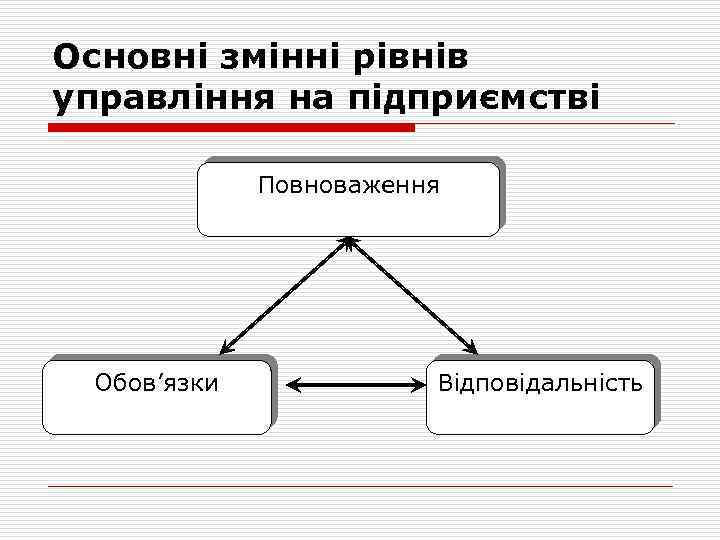 Основні змінні рівнів управління на підприємстві

Повноваження

Обов’язки

Відповідальність